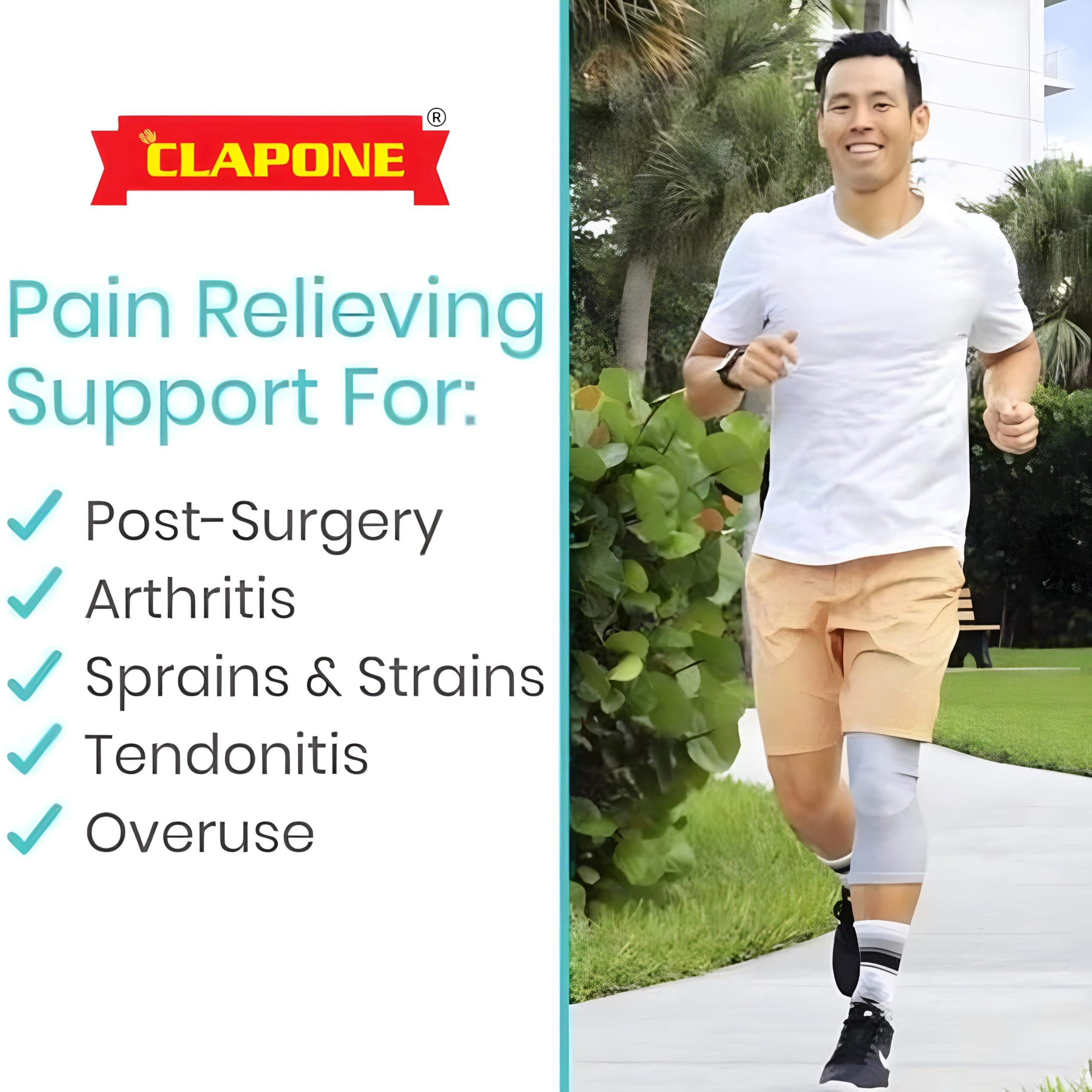 CLAPONE®

Pain Relieving Support For:

✓ Post-Surgery
✓ Arthritis
✓ Sprains & Strains
✓ Tendonitis
✓ Overuse